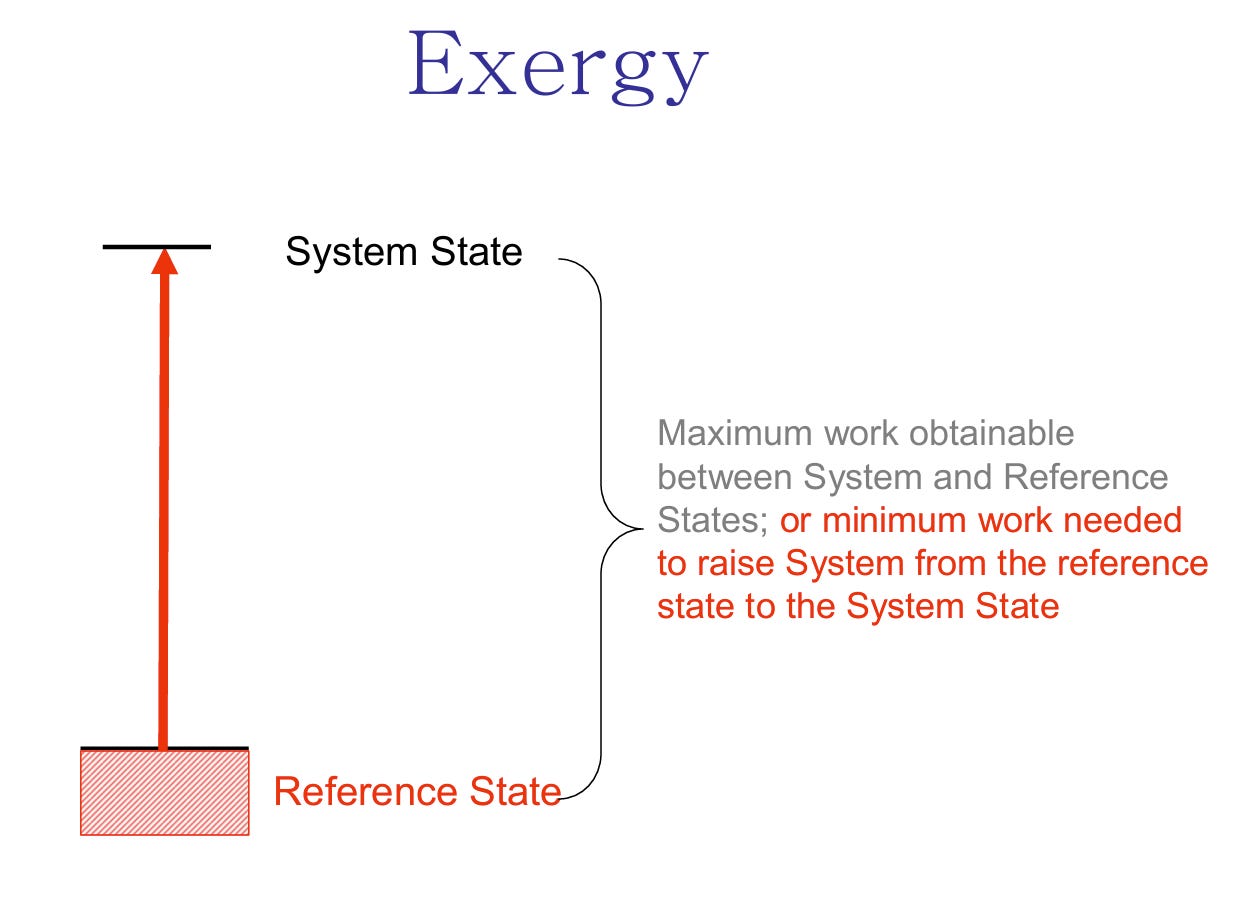 Exergy

System State

Maximum work obtainable between System and Reference States; or minimum work needed to raise System from the reference state to the System State

Reference State